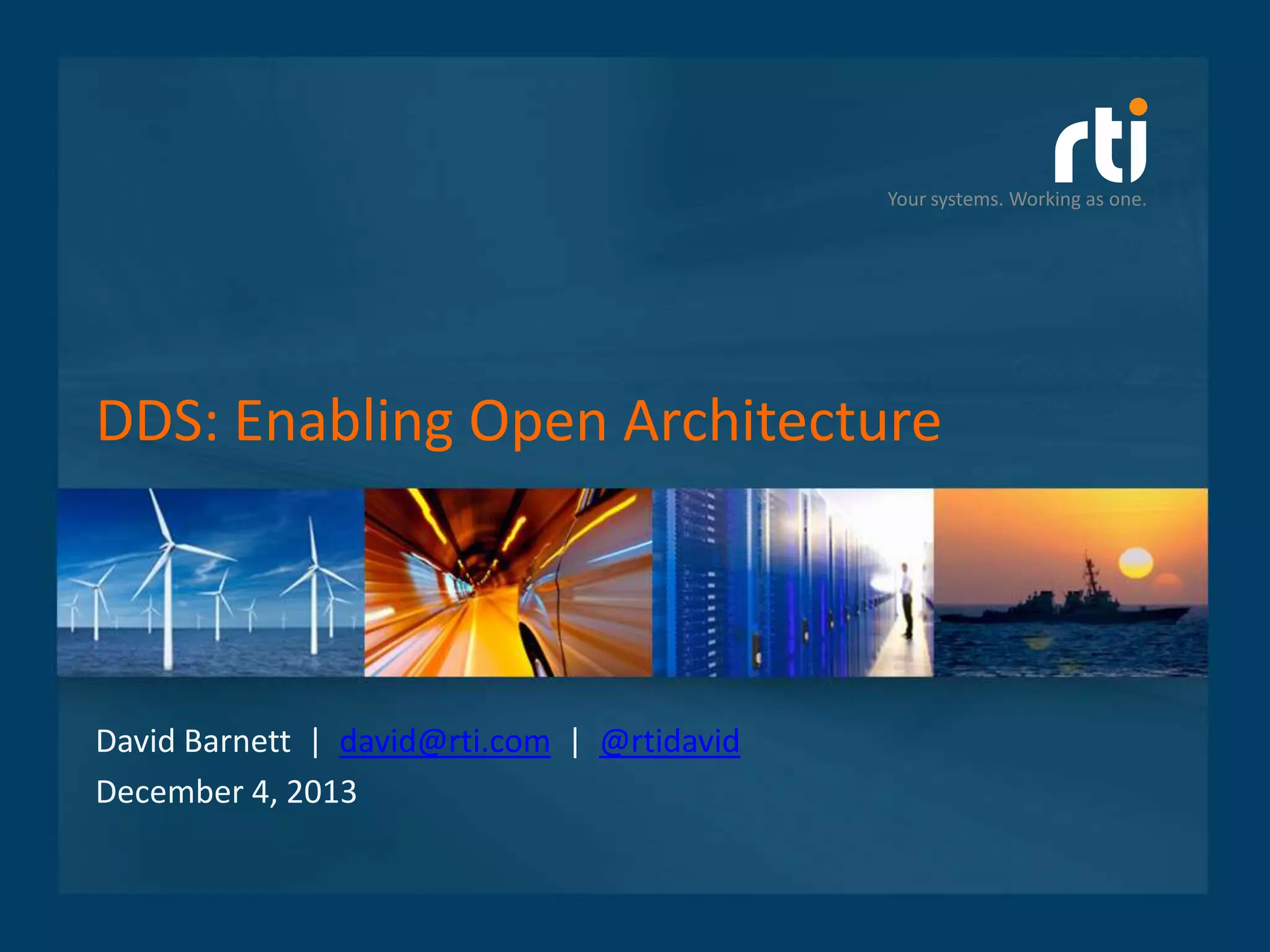 rti
Your systems. Working as one.

DDS: Enabling Open Architecture

David Barnett | david@rti.com | @rtidavid
December 4, 2013